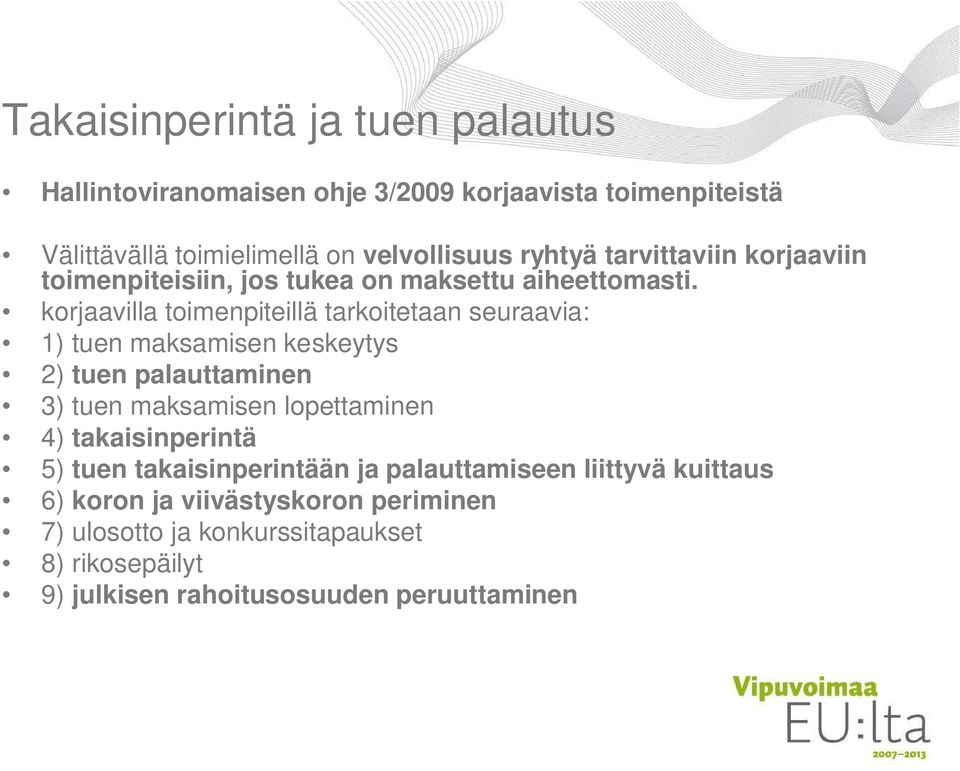 Takaisinperintä ja tuen palautus

• Hallintoviranomaisen ohje 3/2009 korjaavista toimenpiteistä

• Välittävällä toimielimellä on velvollisuus ryhtyä tarvittaviin korjaaviin toimenpiteisiin, jos tukea on maksettu aiheettomasti.
• korjaavilla toimenpiteillä tarkoitetaan seuraavia:
• 1) tuen maksamisen keskeytys
• 2) tuen palauttaminen
• 3) tuen maksamisen lopettaminen
• 4) takaisinperintä
• 5) tuen takaisinperintään ja palauttamiseen liittyvä kuittaus
• 6) koron ja viivästyskoron periminen
• 7) ulosotto ja konkurssitapaukset
• 8) rikosepäilyt
• 9) julkisen rahoitusosuuden peruuttaminen

Vipuvoimaa EU:lta 2007–2013